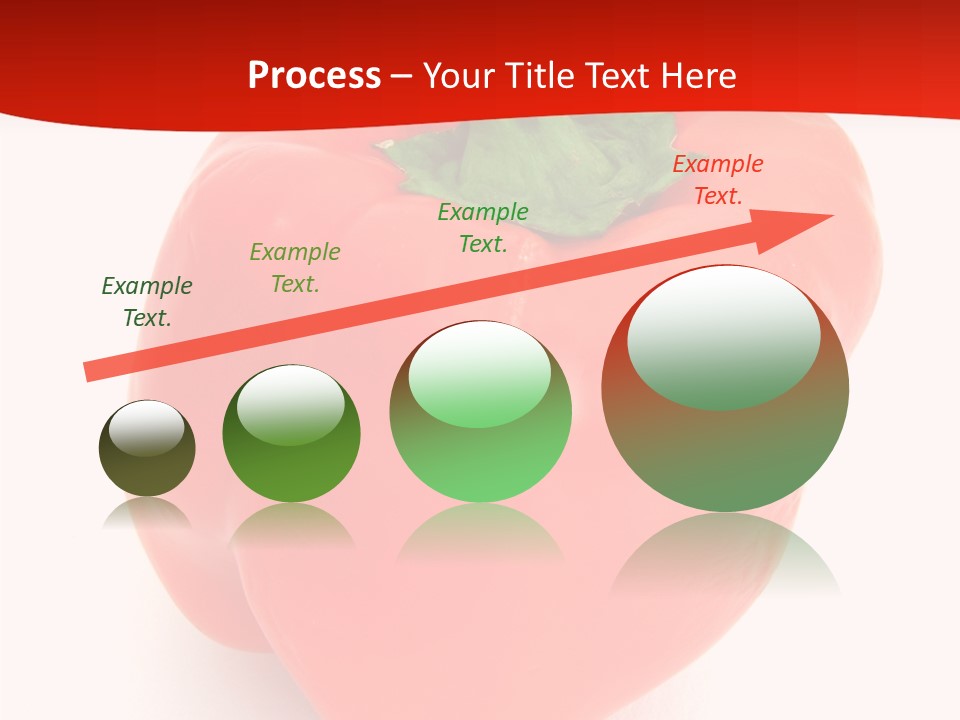 Process – Your Title Text Here

Example Text.

Example Text.

Example Text.

Example Text.